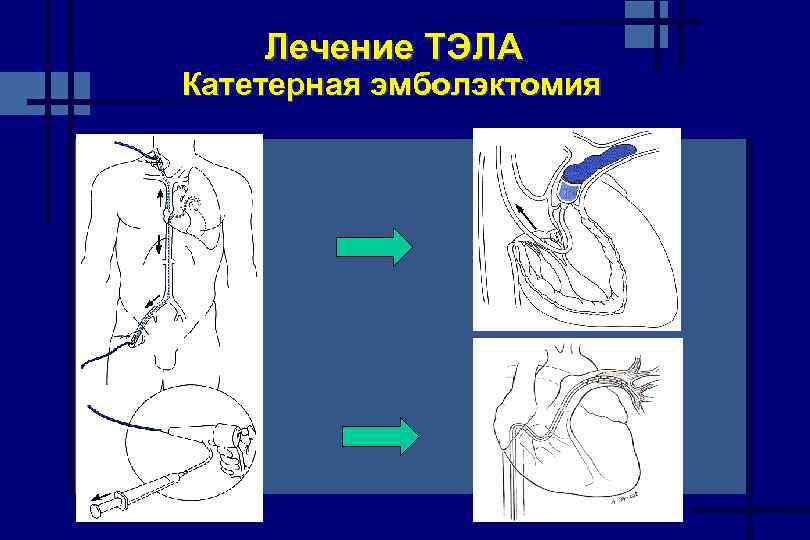 Лечение ТЭЛА
Катетерная эмболэктомия